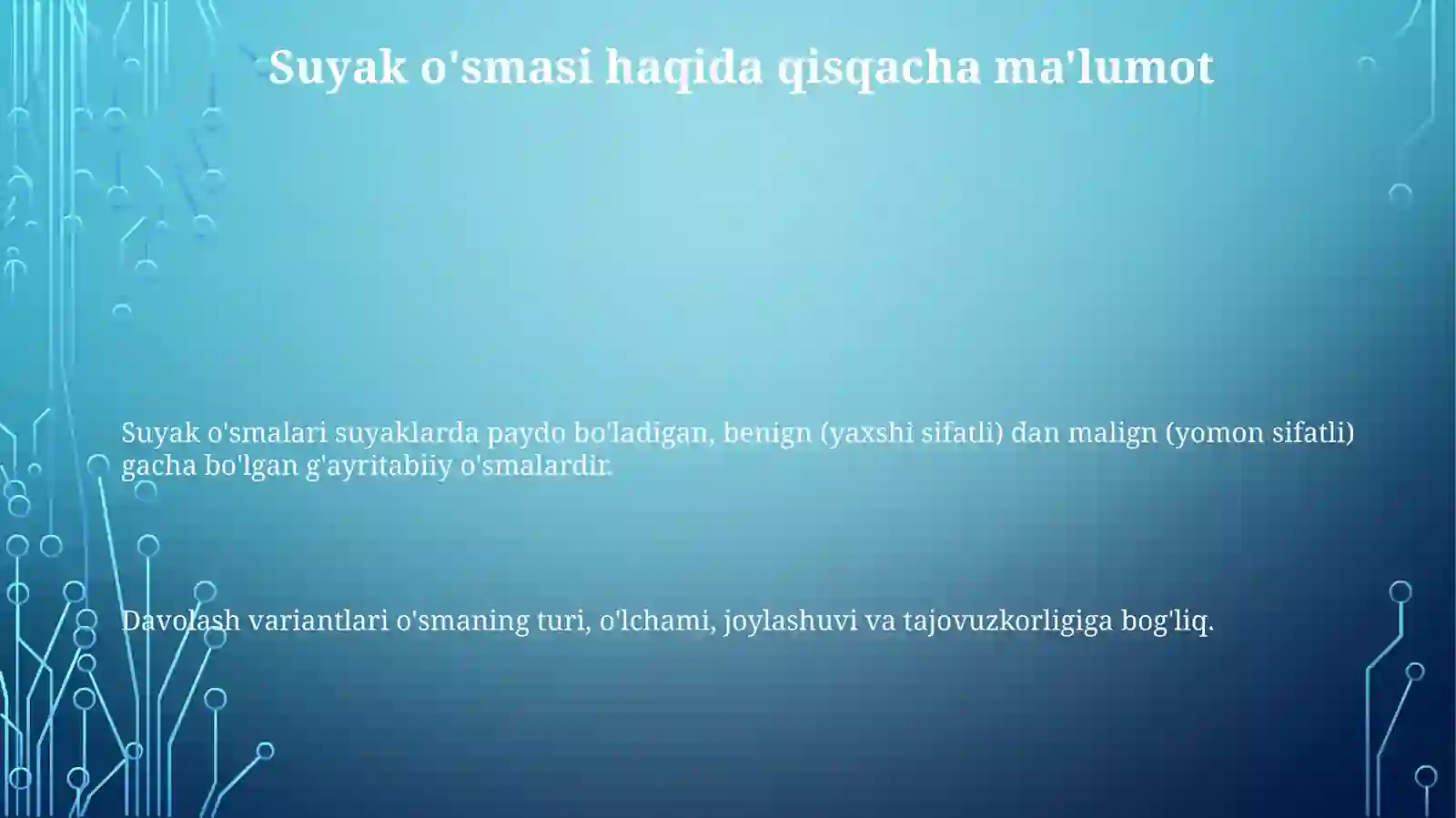 Suyak o'smasi haqida qisqacha ma'lumot

Suyak o'smalari suyaklarda paydo bo'ladigan, benign (yaxshi sifatli) dan malign (yomon sifatli) gacha bo'lgan g'ayritabiiy o'smalardir.

Davolash variantlari o'smaning turi, o'lchami, joylashuvi va tajovuzkorligiga bog'liq.